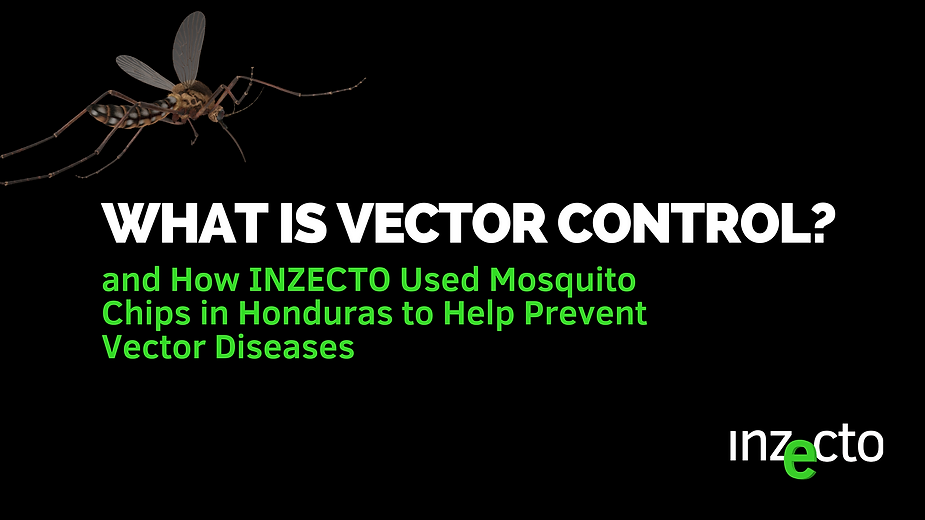 WHAT IS VECTOR CONTROL?

and How INZECTO Used Mosquito Chips in Honduras to Help Prevent Vector Diseases

inzecto